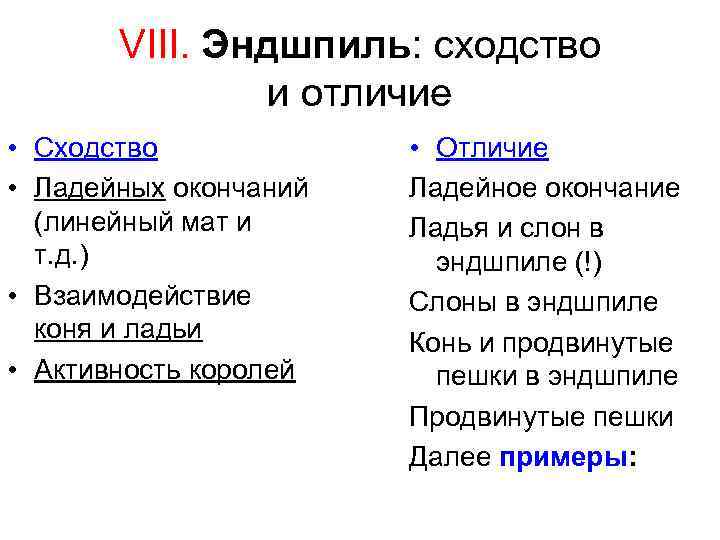 VIII. Эндшпиль: сходство и отличие

• Сходство
• Ладейных окончаний (линейный мат и т.д.)
• Взаимодействие коня и ладьи
• Активность королей

• Отличие
Ладейное окончание
Ладья и слон в эндшпиле (!)
Слоны в эндшпиле
Конь и продвинутые пешки в эндшпиле
Продвинутые пешки
Далее примеры: